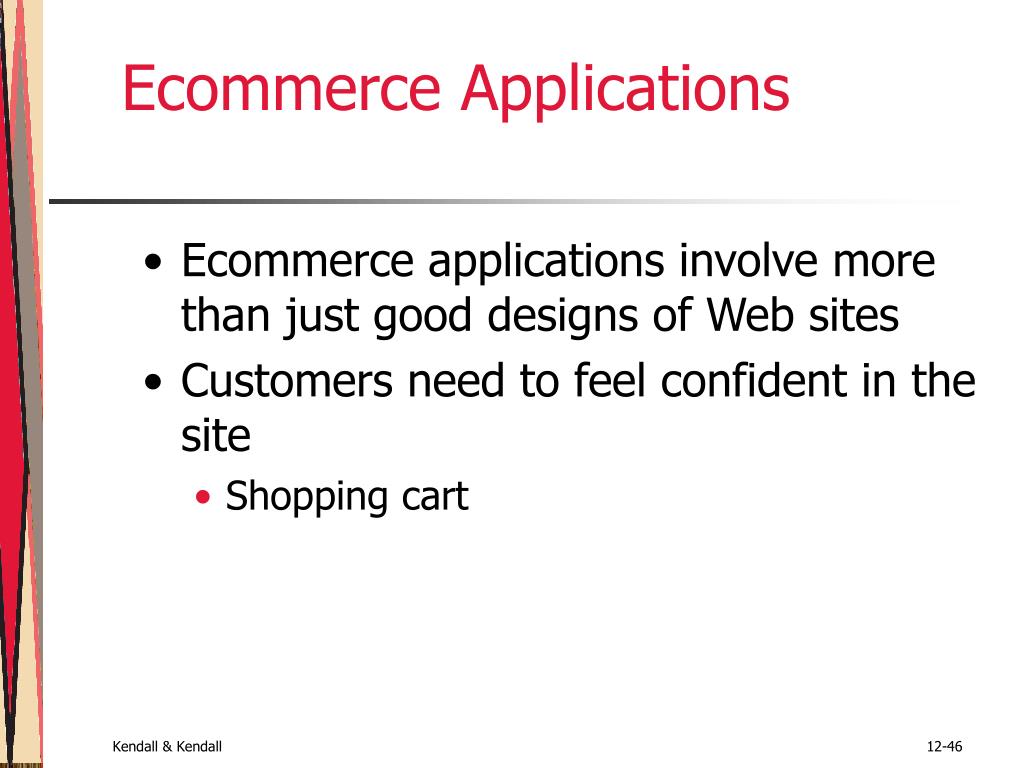 Ecommerce Applications

• Ecommerce applications involve more than just good designs of Web sites
• Customers need to feel confident in the site
  • Shopping cart

Kendall & Kendall

12-46